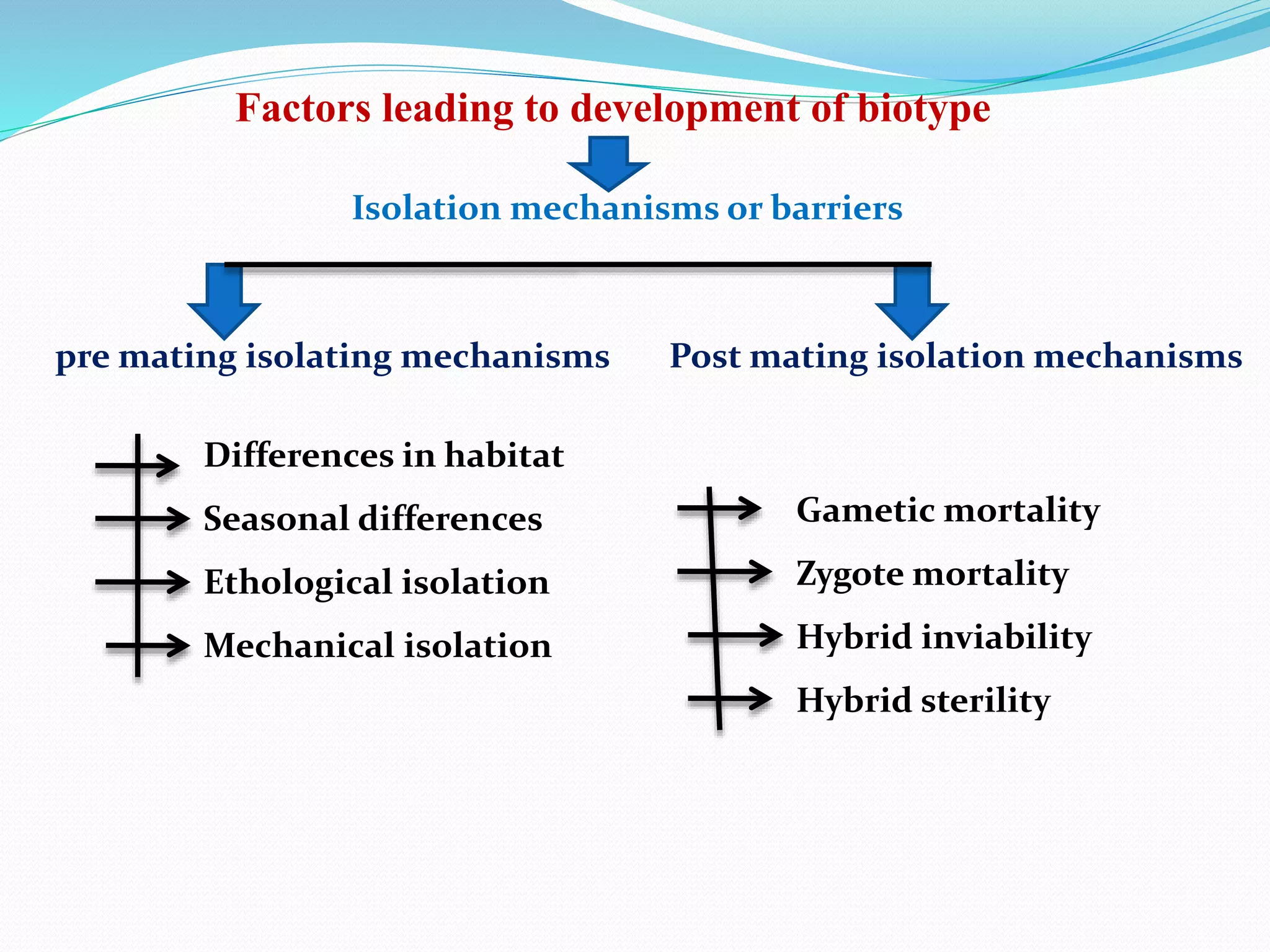 Factors leading to development of biotype

Isolation mechanisms or barriers

pre mating isolating mechanisms

Differences in habitat

Seasonal differences

Ethological isolation

Mechanical isolation

Post mating isolation mechanisms

Gametic mortality

Zygote mortality

Hybrid inviability

Hybrid sterility